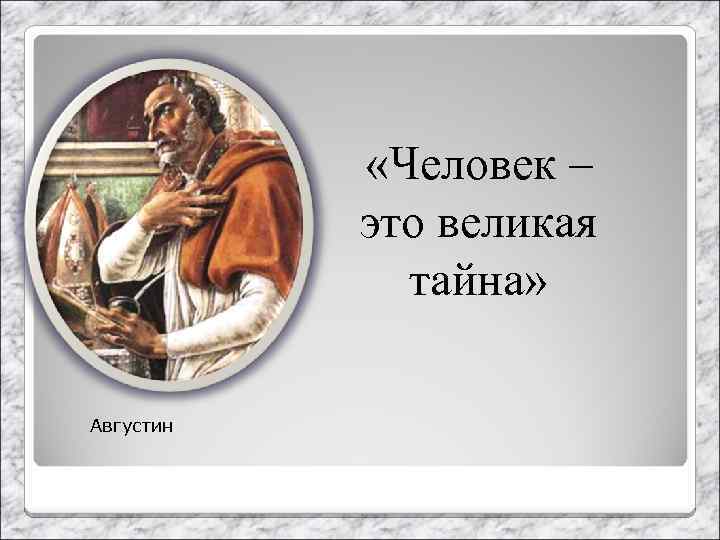 «Человек – это великая тайна»

Августин